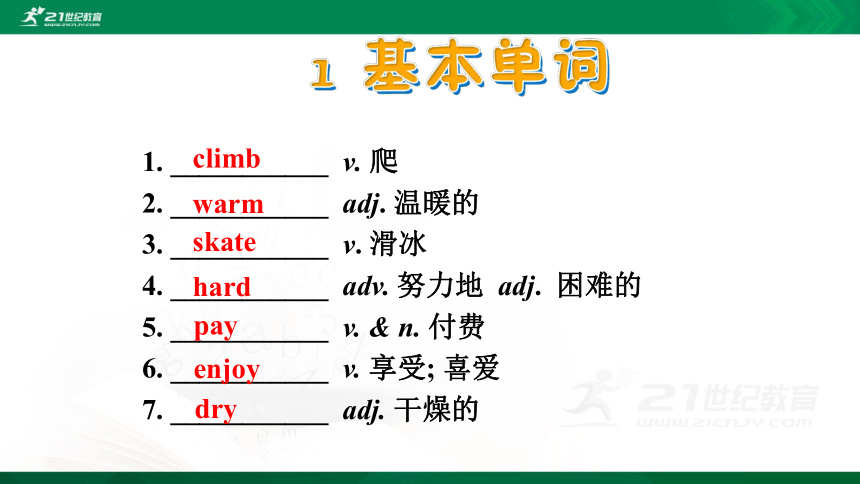 21世纪教育
WWW.21CNJY.COM

1 基本单词

1. climb v. 爬
2. warm adj. 温暖的
3. skate v. 滑冰
4. hard adv. 努力地 adj. 困难的
5. pay v. & n. 付费
6. enjoy v. 享受; 喜爱
7. dry adj. 干燥的

21世纪教育
WWW.21CNJY.COM